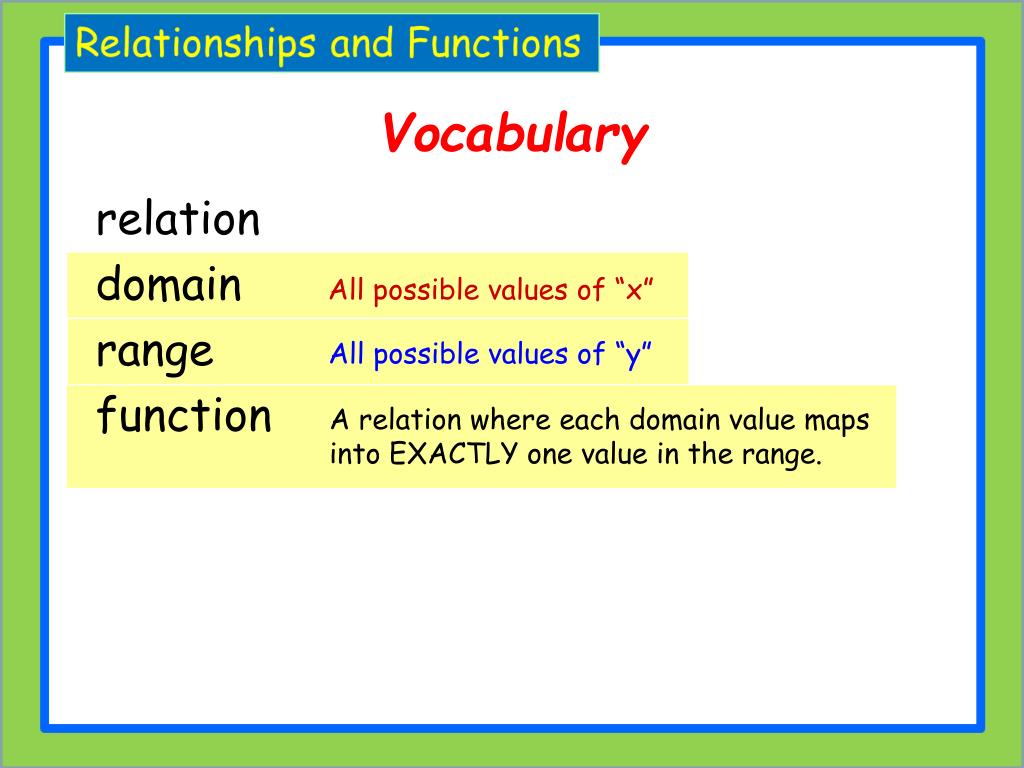 Relationships and Functions

Vocabulary

relation

domain All possible values of “x”

range All possible values of “y”

function A relation where each domain value maps into EXACTLY one value in the range.